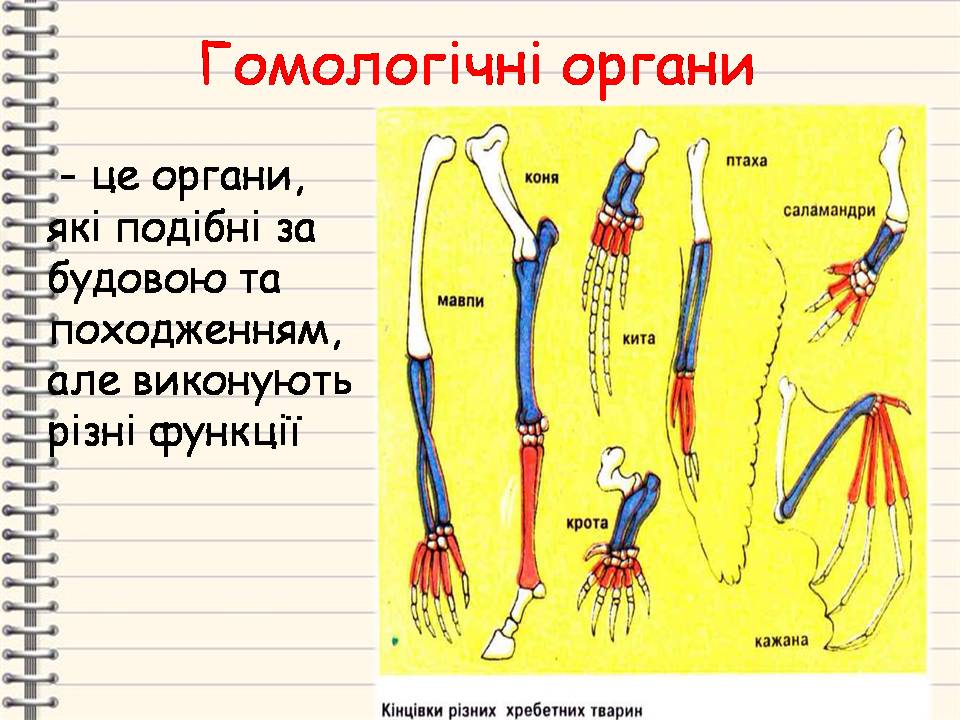 Гомологічні органи

- це органи, які подібні за будовою та походженням, але виконують різні функції

коня
птаха
саламандри
мавпи
кита
крота
кажана

Кінцівки різних хребетних тварин